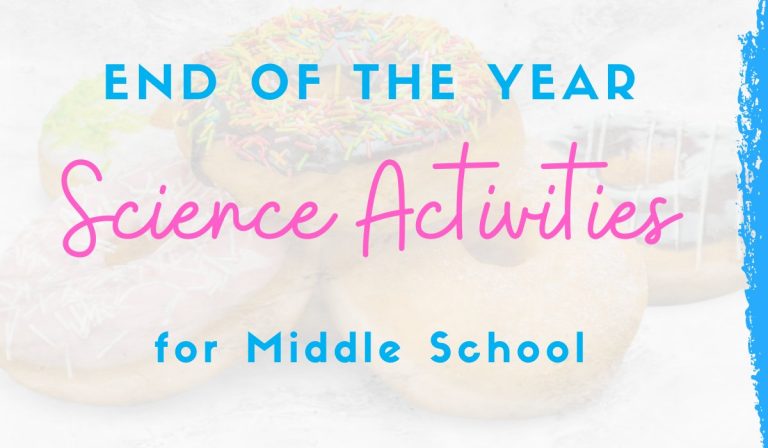 END OF THE YEAR

Science Activities

for Middle School